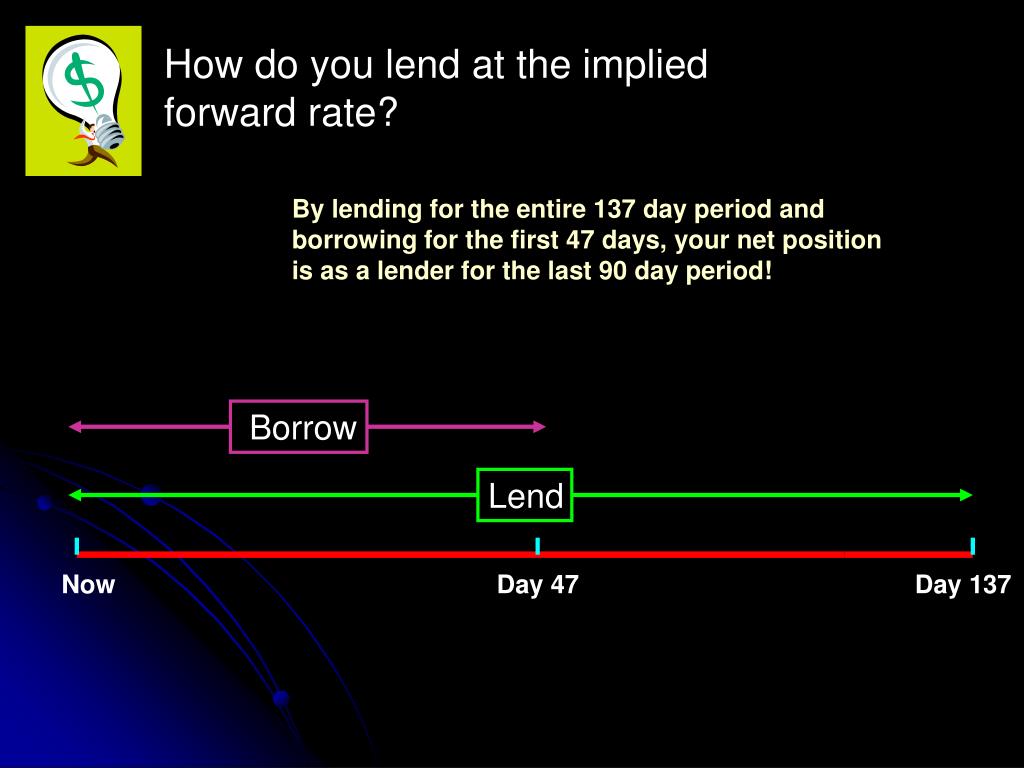 $

How do you lend at the implied forward rate?

By lending for the entire 137 day period and borrowing for the first 47 days, your net position is as a lender for the last 90 day period!

Borrow

Lend

Now

Day 47

Day 137